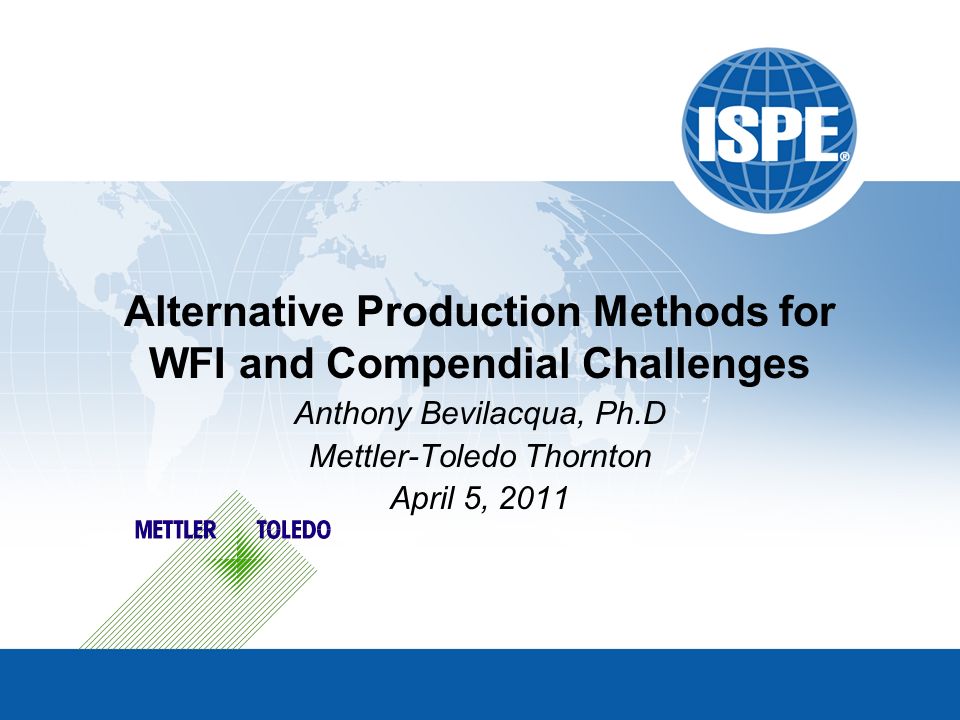 ISPE®

Alternative Production Methods for WFI and Compendial Challenges

Anthony Bevilacqua, Ph.D
Mettler-Toledo Thornton
April 5, 2011

METTLER TOLEDO